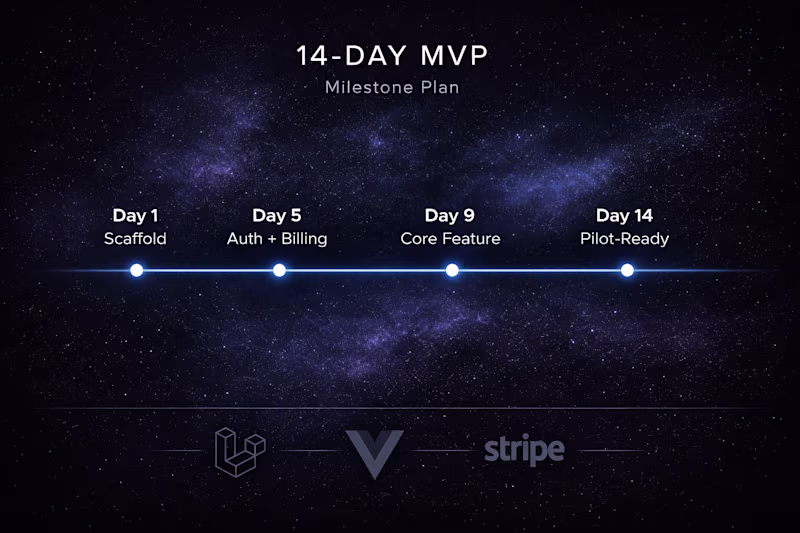 14-DAY MVP
Milestone Plan

Day 1
Scaffold

Day 5
Auth + Billing

Day 9
Core Feature

Day 14
Pilot-Ready

stripe